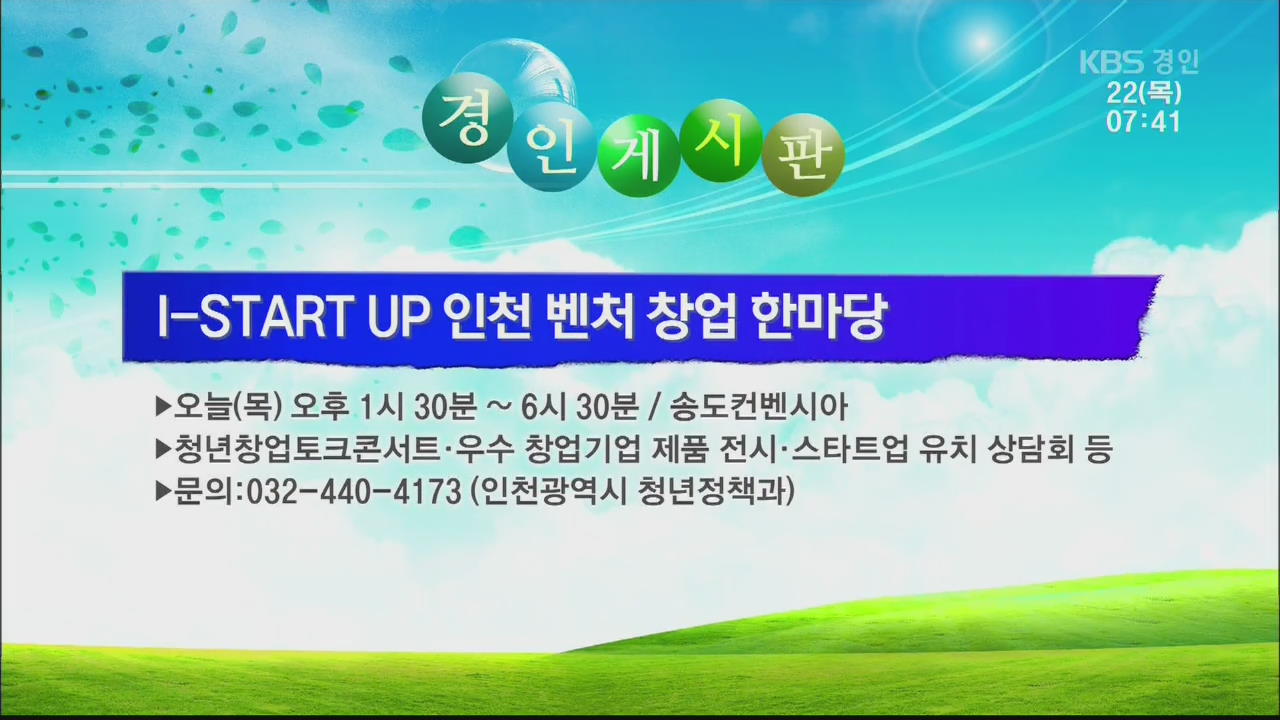 경인게시판

KBS 경인
22(목)
07:41

I-START UP 인천 벤처 창업 한마당

▶오늘(목) 오후 1시 30분 ~ 6시 30분 / 송도컨벤시아
▶청년창업토크콘서트·우수 창업기업 제품 전시·스타트업 유치 상담회 등
▶문의:032-440-4173 (인천광역시 청년정책과)